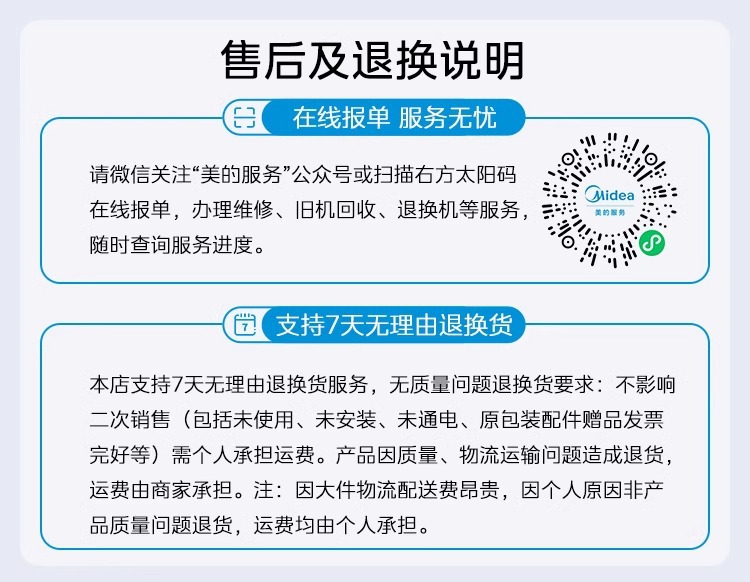 售后及退换说明

在线报单 服务无忧

请微信关注“美的服务”公众号或扫描右方太阳码在线报单，办理维修、旧机回收、退换机等服务，随时查询服务进度。

Midea
美的服务

7

支持7天无理由退换货

本店支持7天无理由退换货服务，无质量问题退换货要求：不影响二次销售（包括未使用、未安装、未通电、原包装配件赠品发票完好等）需个人承担运费。产品因质量、物流运输问题造成退货，运费由商家承担。注：因大件物流配送费昂贵，因个人原因非产品质量问题退货，运费均由个人承担。